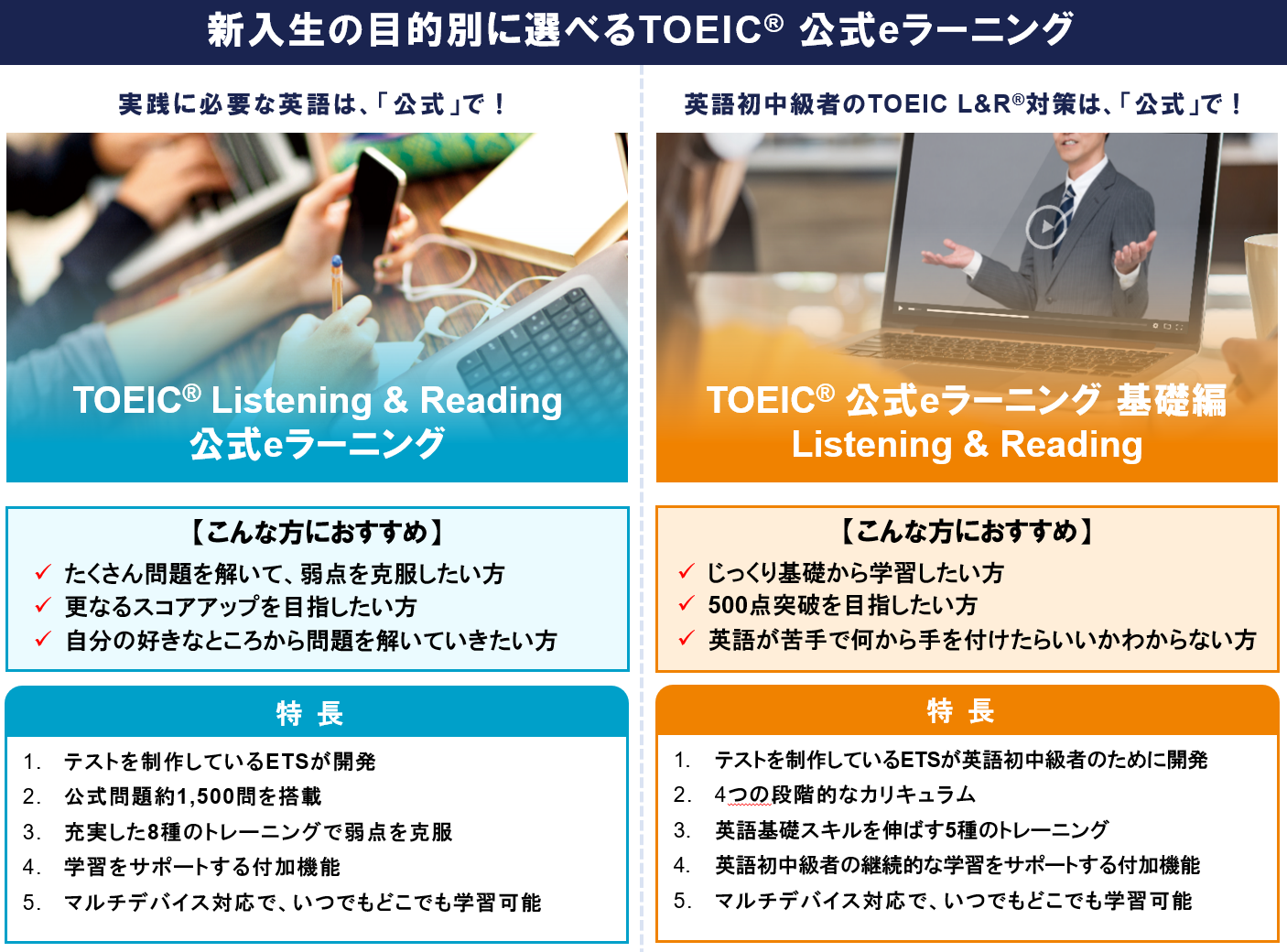 新入生の目的別に選べるTOEIC® 公式eラーニング

実践に必要な英語は、「公式」で！

TOEIC® Listening & Reading 公式eラーニング

【こんな方におすすめ】
✓ たくさん問題を解いて、弱点を克服したい方
✓ 更なるスコアアップを目指したい方
✓ 自分の好きなところから問題を解いていきたい方

特 長
1. テストを制作しているETSが開発
2. 公式問題約1,500問を搭載
3. 充実した8種のトレーニングで弱点を克服
4. 学習をサポートする付加機能
5. マルチデバイス対応で、いつでもどこでも学習可能

英語初中級者のTOEIC L&R®対策は、「公式」で！

TOEIC® 公式eラーニング 基礎編 Listening & Reading

【こんな方におすすめ】
✓ じっくり基礎から学習したい方
✓ 500点突破を目指したい方
✓ 英語が苦手で何から手を付けたらいいかわからない方

特 長
1. テストを制作しているETSが英語初中級者のために開発
2. 4つの段階的なカリキュラム
3. 英語基礎スキルを伸ばす5種のトレーニング
4. 英語初中級者の継続的な学習をサポートする付加機能
5. マルチデバイス対応で、いつでもどこでも学習可能